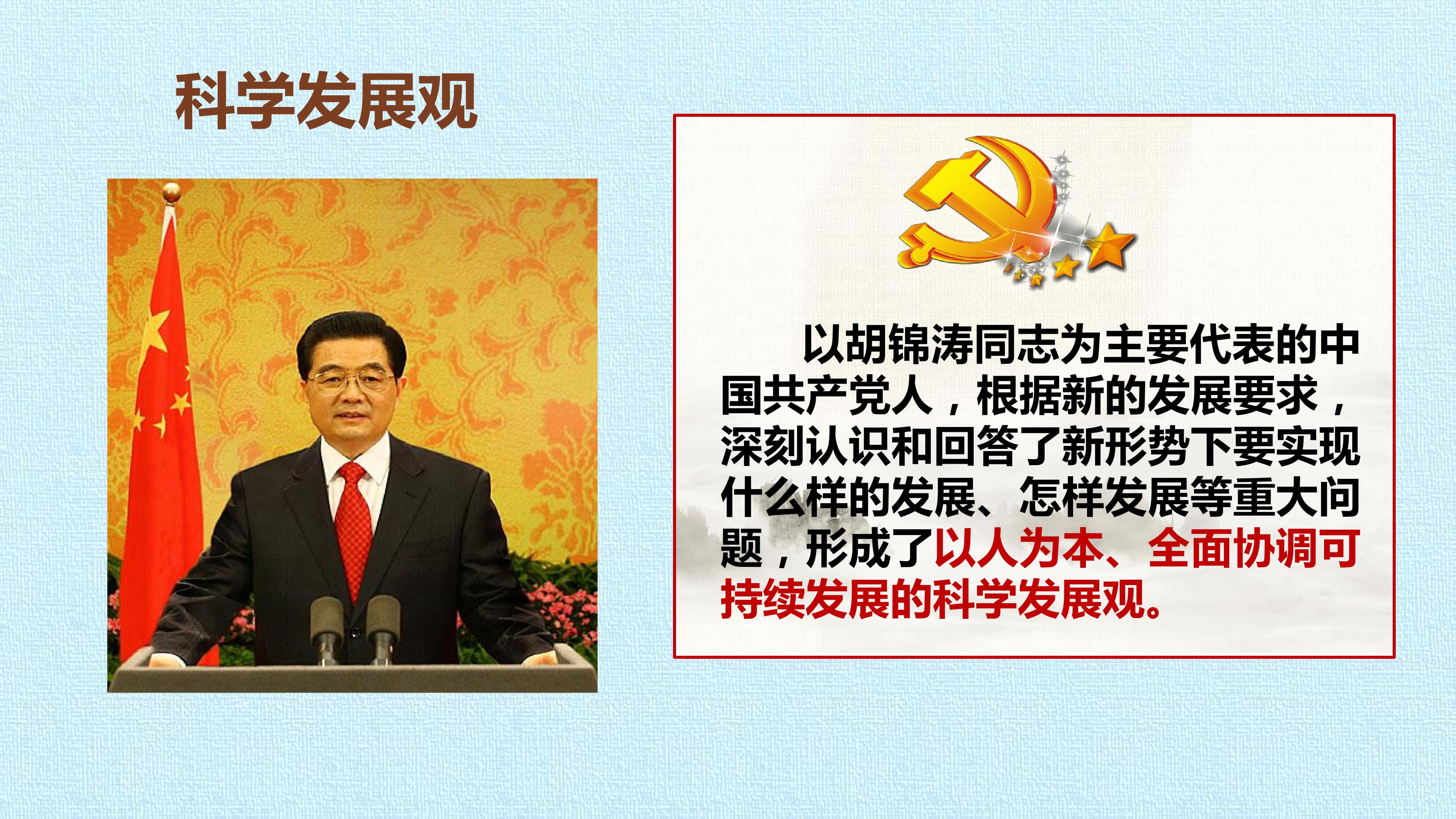 科学发展观

以胡锦涛同志为主要代表的中国共产党人，根据新的发展要求，深刻认识和回答了新形势下要实现什么样的发展、怎样发展等重大问题，形成了以人为本、全面协调可持续发展的科学发展观。